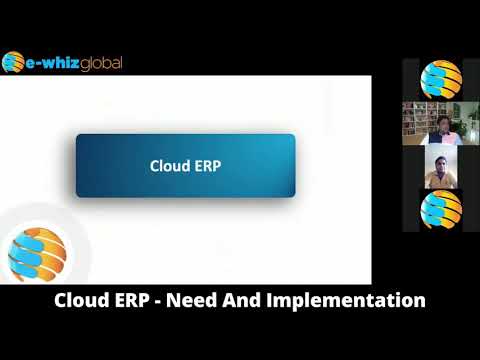 e-whizglobal

Cloud ERP

Cloud ERP - Need And Implementation